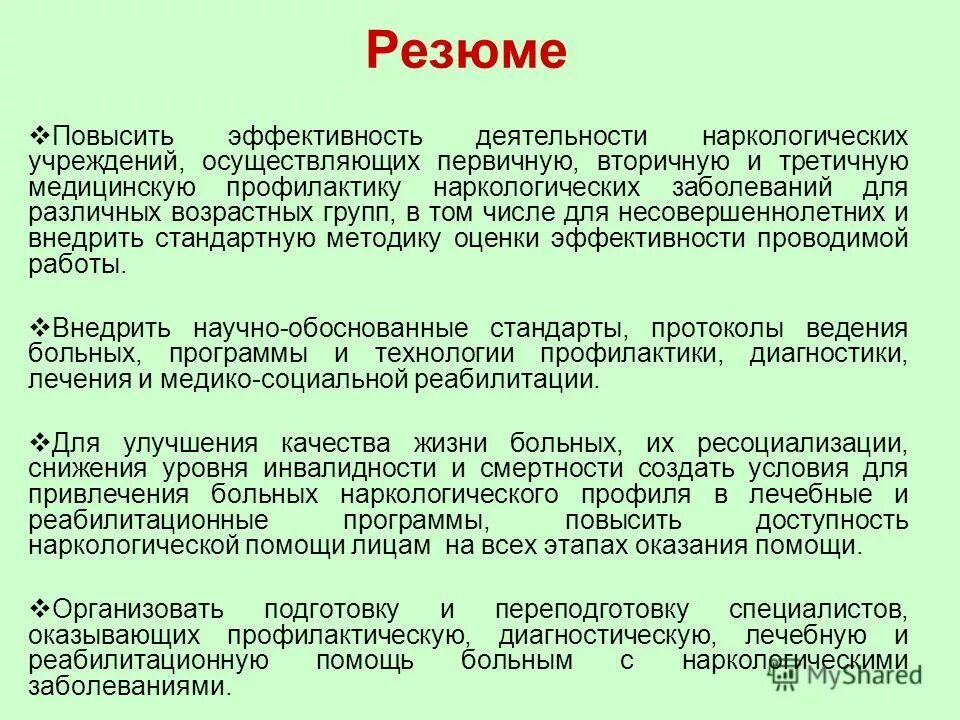 Резюме

❖Повысить эффективность деятельности наркологических учреждений, осуществляющих первичную, вторичную и третичную медицинскую профилактику наркологических заболеваний для различных возрастных групп, в том числе для несовершеннолетних и внедрить стандартную методику оценки эффективности проводимой работы.

❖Внедрить научно-обоснованные стандарты, протоколы ведения больных, программы и технологии профилактики, диагностики, лечения и медико-социальной реабилитации.

❖Для улучшения качества жизни больных, их ресоциализации, снижения уровня инвалидности и смертности создать условия для привлечения больных наркологического профиля в лечебные и реабилитационные программы, повысить доступность наркологической помощи лицам на всех этапах оказания помощи.

❖Организовать подготовку и переподготовку специалистов, оказывающих профилактическую, диагностическую, лечебную и реабилитационную помощь больным с наркологическими заболеваниями.

MyShared